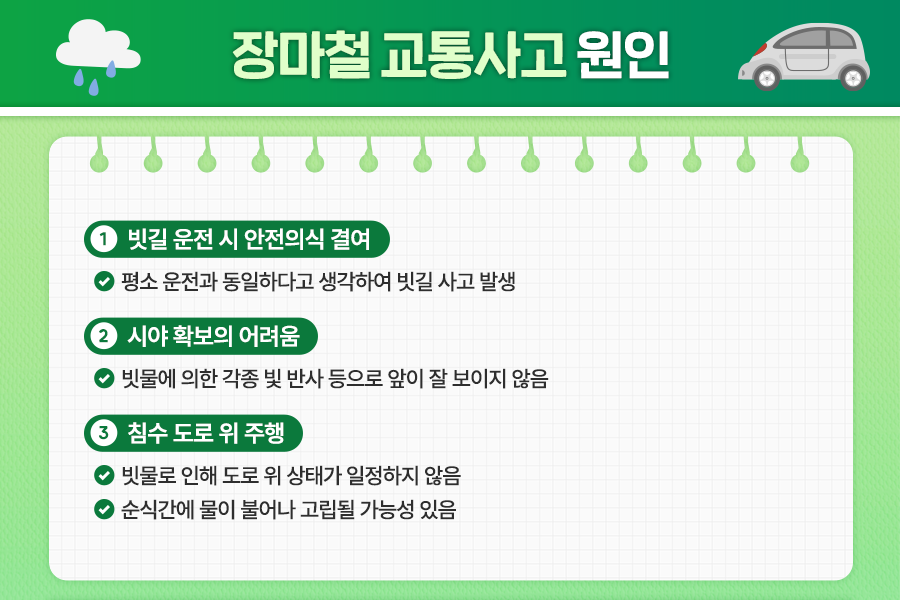 장마철 교통사고 원인

1 빗길 운전 시 안전의식 결여

평소 운전과 동일하다고 생각하여 빗길 사고 발생

2 시야 확보의 어려움

빗물에 의한 각종 빛 반사 등으로 앞이 잘 보이지 않음

3 침수 도로 위 주행

빗물로 인해 도로 위 상태가 일정하지 않음

순식간에 물이 불어나 고립될 가능성 있음